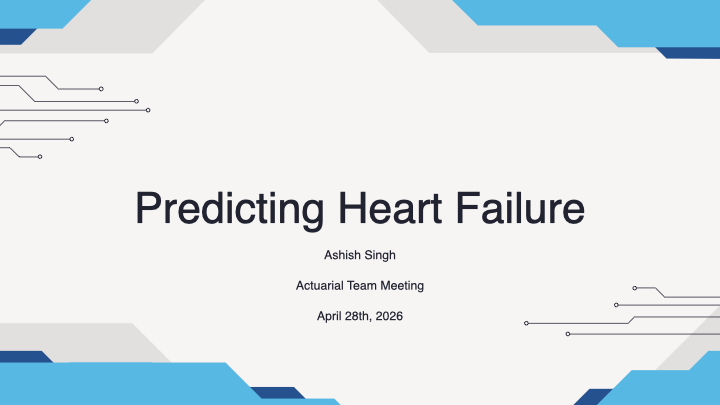 Predicting Heart Failure

Ashish Singh

Actuarial Team Meeting

April 28th, 2026